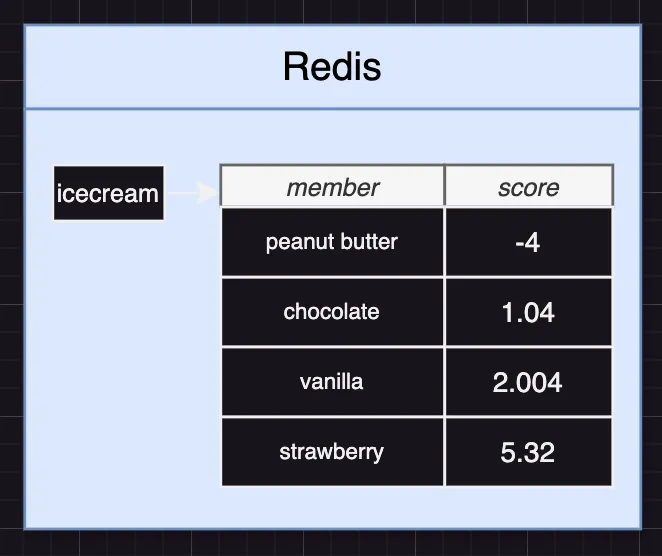 Redis

icecream

| member | score |
|---|---|
| peanut butter | -4 |
| chocolate | 1.04 |
| vanilla | 2.004 |
| strawberry | 5.32 |